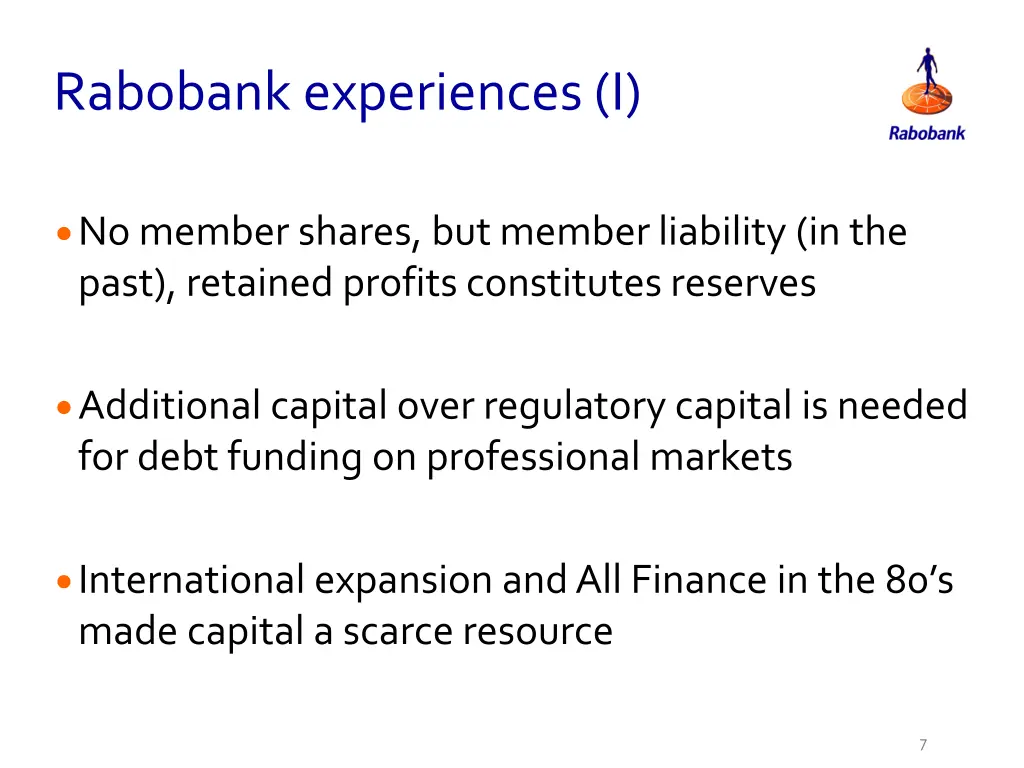 Rabobank experiences (I)

Rabobank

• No member shares, but member liability (in the past), retained profits constitutes reserves

• Additional capital over regulatory capital is needed for debt funding on professional markets

• International expansion and All Finance in the 80's made capital a scarce resource

7